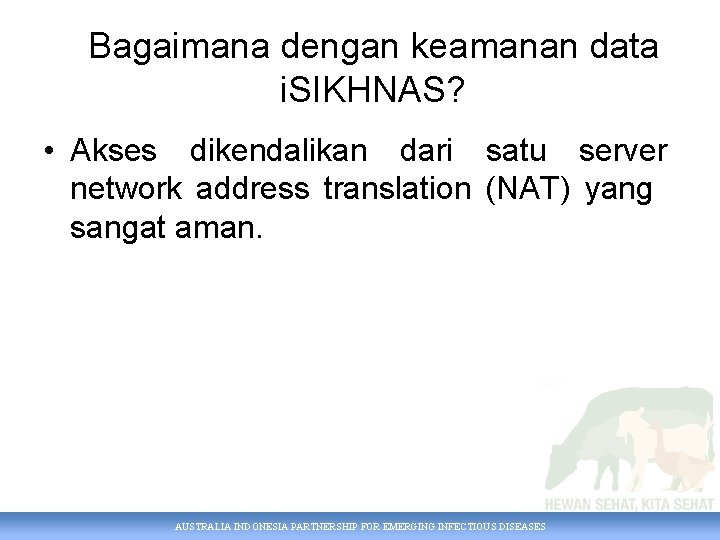 Bagaimana dengan keamanan data iSIKHNAS?

• Akses dikendalikan dari satu server network address translation (NAT) yang sangat aman.

HEWAN SEHAT, KITA SEHAT

AUSTRALIA INDONESIA PARTNERSHIP FOR EMERGING INFECTIOUS DISEASES